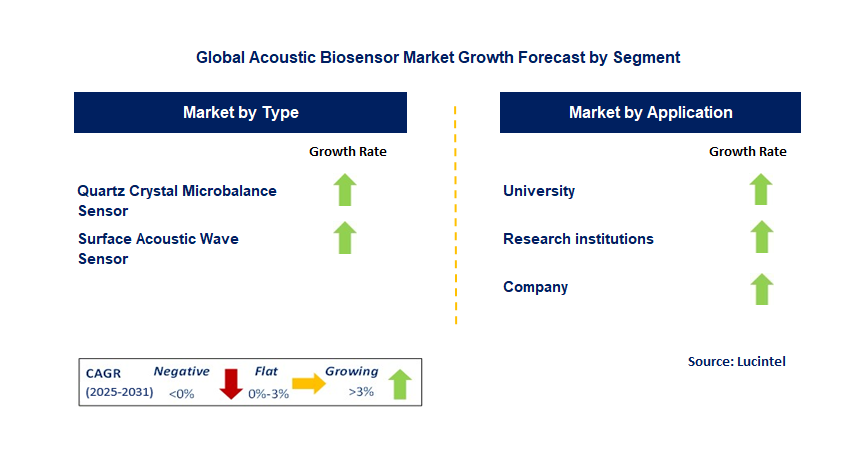 Global Acoustic Biosensor Market Growth Forecast by Segment

Market by Type

Growth Rate

Quartz Crystal Microbalance Sensor

Surface Acoustic Wave Sensor

Market by Application

Growth Rate

University

Research institutions

Company

CAGR (2025-2031) Negative <0% Flat 0%-3% Growing >3%

Source: Lucintel